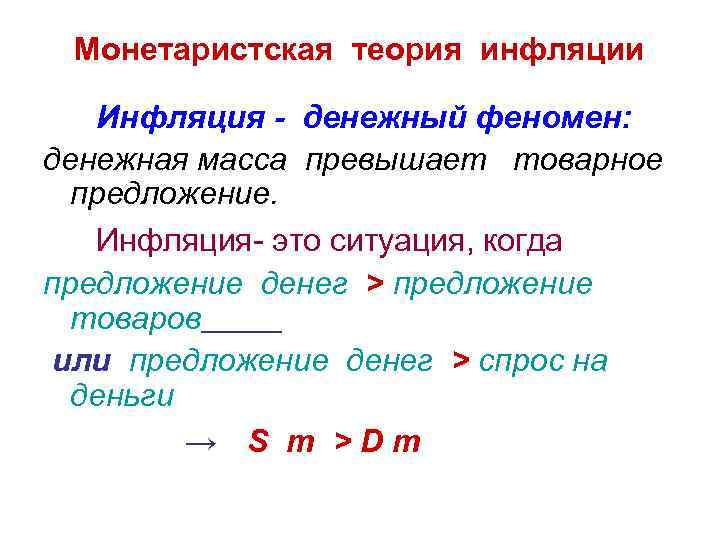 Монетаристская теория инфляции

Инфляция - денежный феномен:

денежная масса превышает товарное предложение.

Инфляция- это ситуация, когда

предложение денег > предложение товаров_____

или предложение денег > спрос на деньги

→ S m > D m